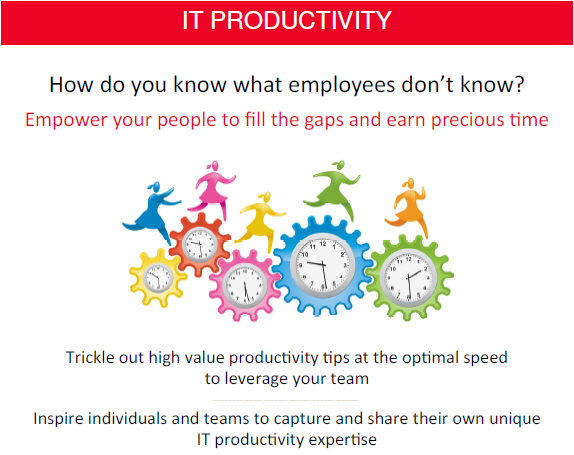 IT PRODUCTIVITY

How do you know what employees don't know?

Empower your people to fill the gaps and earn precious time

Trickle out high value productivity tips at the optimal speed to leverage your team

Inspire individuals and teams to capture and share their own unique IT productivity expertise